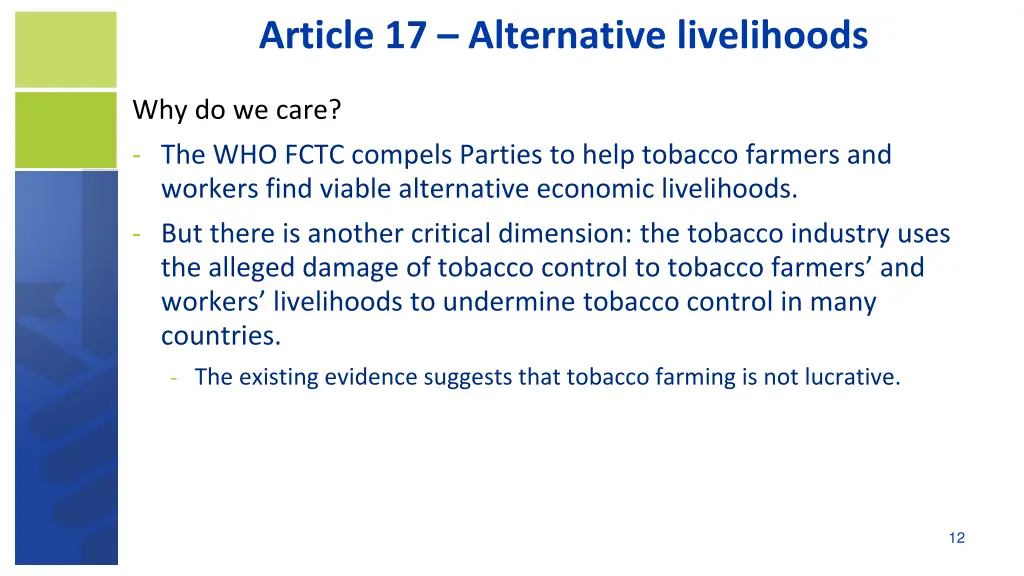 Article 17 – Alternative livelihoods

Why do we care?

- The WHO FCTC compels Parties to help tobacco farmers and workers find viable alternative economic livelihoods.
- But there is another critical dimension: the tobacco industry uses the alleged damage of tobacco control to tobacco farmers’ and workers’ livelihoods to undermine tobacco control in many countries.
  - The existing evidence suggests that tobacco farming is not lucrative.

12